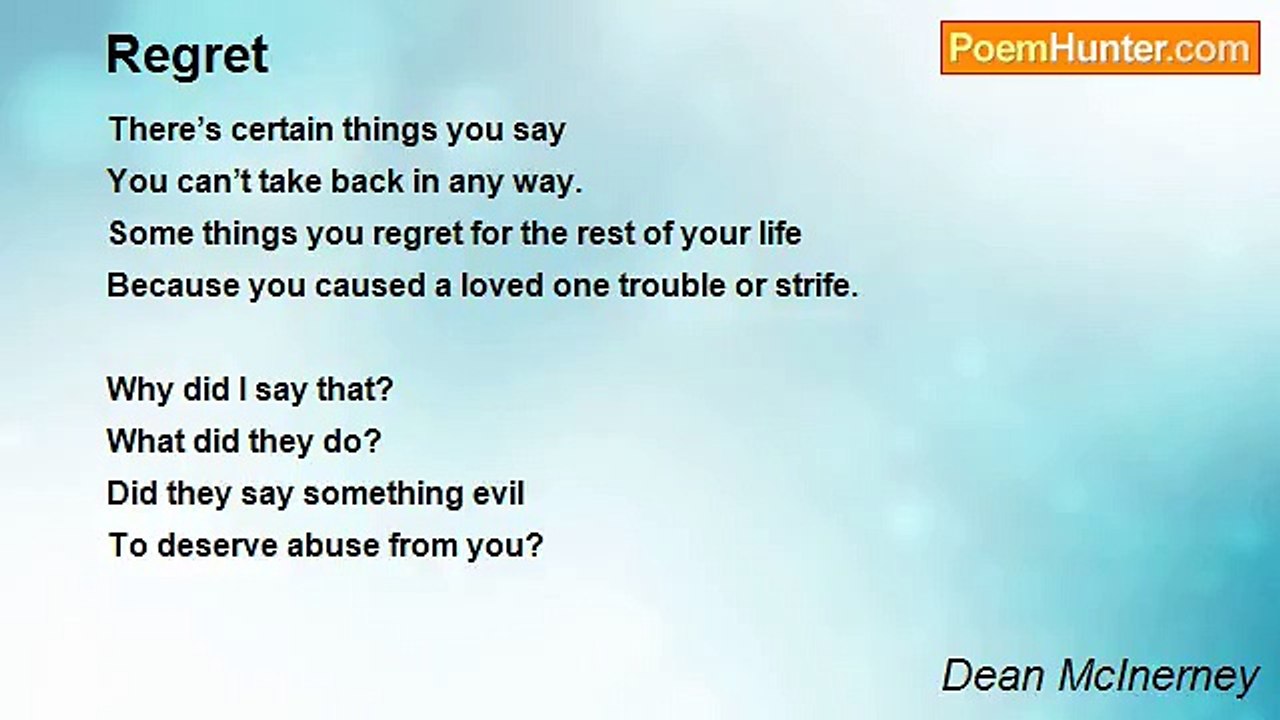 Regret

PoemHunter.com

There’s certain things you say
You can’t take back in any way.
Some things you regret for the rest of your life
Because you caused a loved one trouble or strife.

Why did I say that?
What did they do?
Did they say something evil
To deserve abuse from you?

Dean McInerney